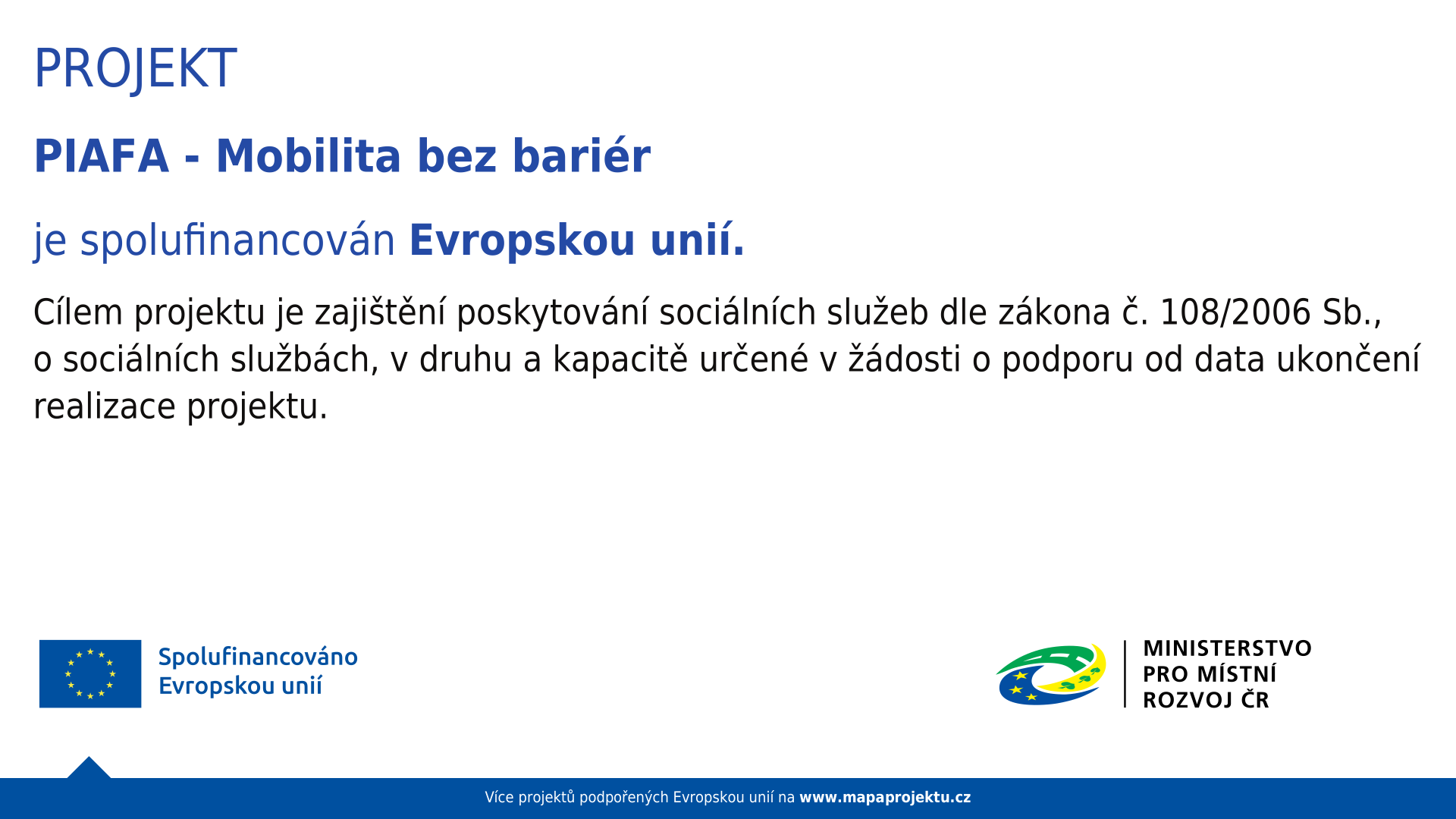 PROJEKT

PIAFA - Mobilita bez bariér

je spolufinancován Evropskou unií.

Cílem projektu je zajištění poskytování sociálních služeb dle zákona č. 108/2006 Sb., o sociálních službách, v druhu a kapacitě určené v žádosti o podporu od data ukončení realizace projektu.

Spolufinancováno Evropskou unií

MINISTERSTVO PRO MÍSTNÍ ROZVOJ ČR

Více projektů podpořených Evropskou unií na www.mapaprojektu.cz